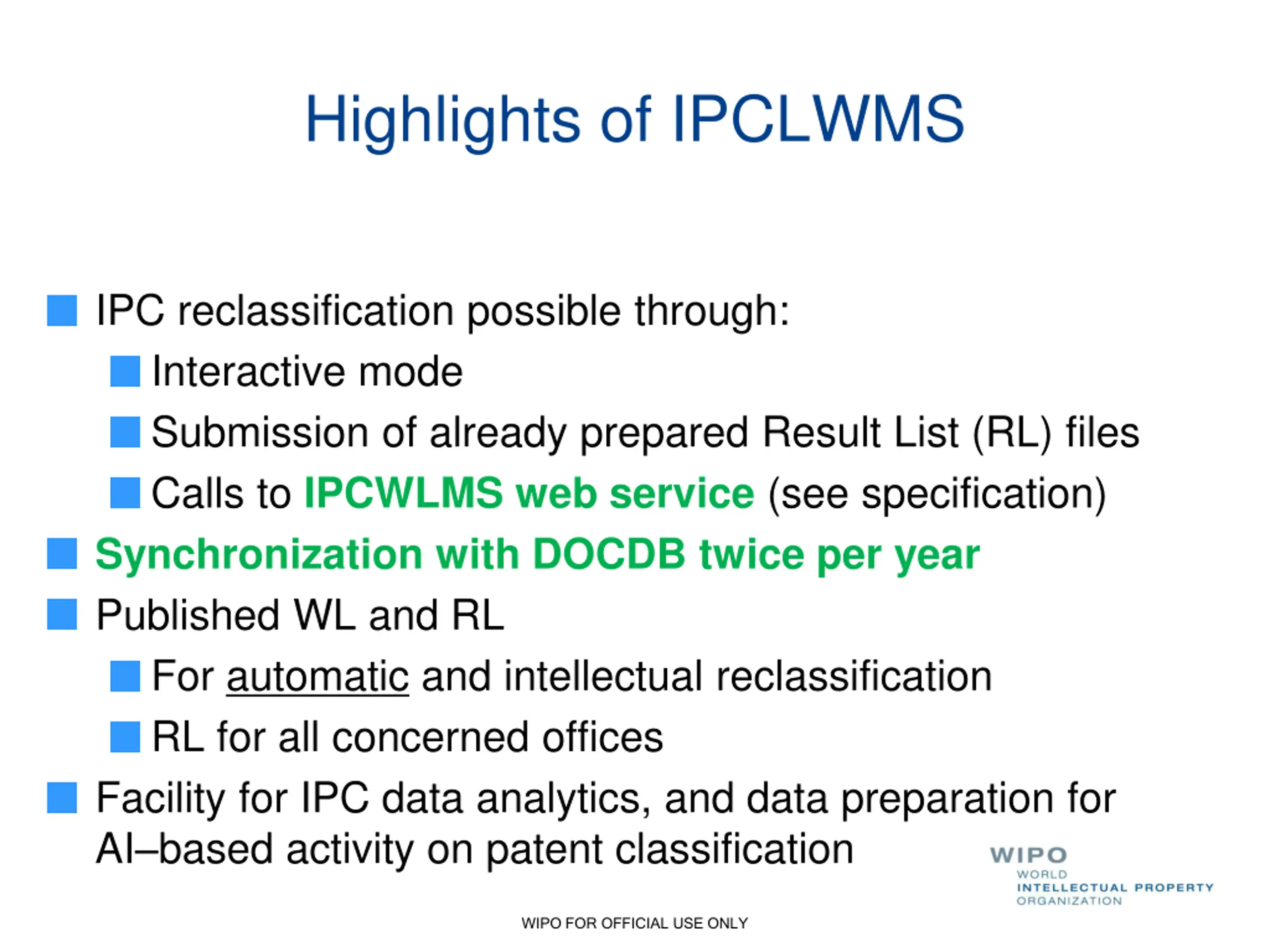 Highlights of IPCLWMS

IPC reclassification possible through:

Interactive mode

Submission of already prepared Result List (RL) files

Calls to IPCWLMS web service (see specification)

Synchronization with DOCDB twice per year

Published WL and RL

For automatic and intellectual reclassification

RL for all concerned offices

Facility for IPC data analytics, and data preparation for AI–based activity on patent classification

WIPO
WORLD
INTELLECTUAL PROPERTY
ORGANIZATION

WIPO FOR OFFICIAL USE ONLY